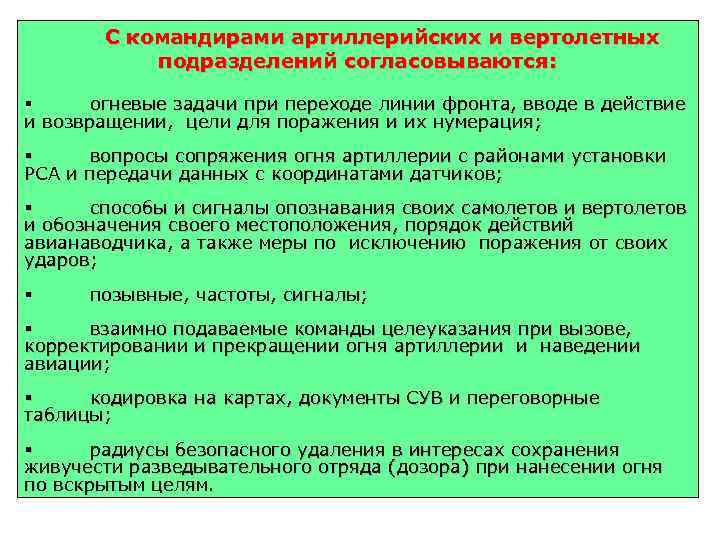 С командирами артиллерийских и вертолетных подразделений согласовываются:

▪ огневые задачи при переходе линии фронта, вводе в действие и возвращении, цели для поражения и их нумерация;

▪ вопросы сопряжения огня артиллерии с районами установки РСА и передачи данных с координатами датчиков;

▪ способы и сигналы опознавания своих самолетов и вертолетов и обозначения своего местоположения, порядок действий авианаводчика, а также меры по исключению поражения от своих ударов;

▪ позывные, частоты, сигналы;

▪ взаимно подаваемые команды целеуказания при вызове, корректировании и прекращении огня артиллерии и наведении авиации;

▪ кодировка на картах, документы СУВ и переговорные таблицы;

▪ радиусы безопасного удаления в интересах сохранения живучести разведывательного отряда (дозора) при нанесении огня по вскрытым целям.